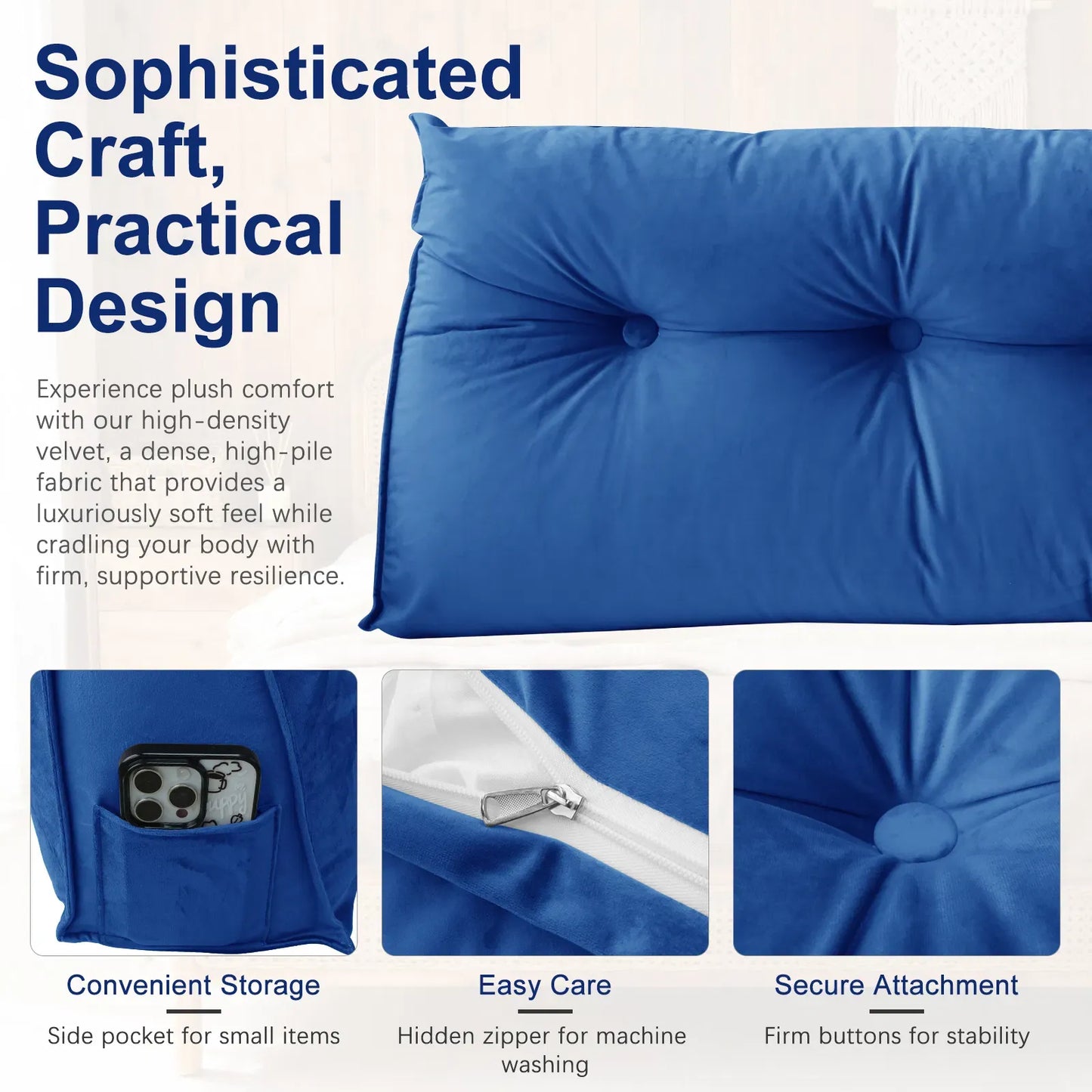 Sophisticated Craft, Practical Design

Experience plush comfort with our high-density velvet, a dense, high-pile fabric that provides a luxuriously soft feel while cradling your body with firm, supportive resilience.

Convenient Storage
Side pocket for small items

Easy Care
Hidden zipper for machine washing

Secure Attachment
Firm buttons for stability